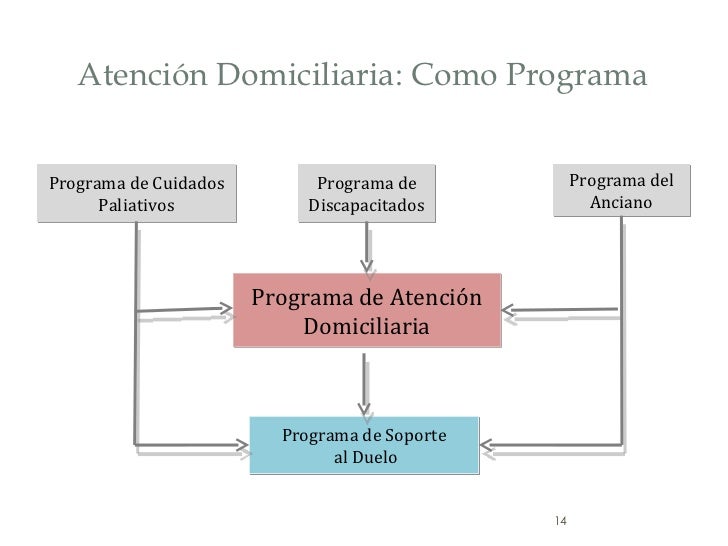 Atención Domiciliaria: Como Programa

Programa de Cuidados Paliativos

Programa de Discapacitados

Programa del Anciano

Programa de Atención Domiciliaria

Programa de Soporte al Duelo

14